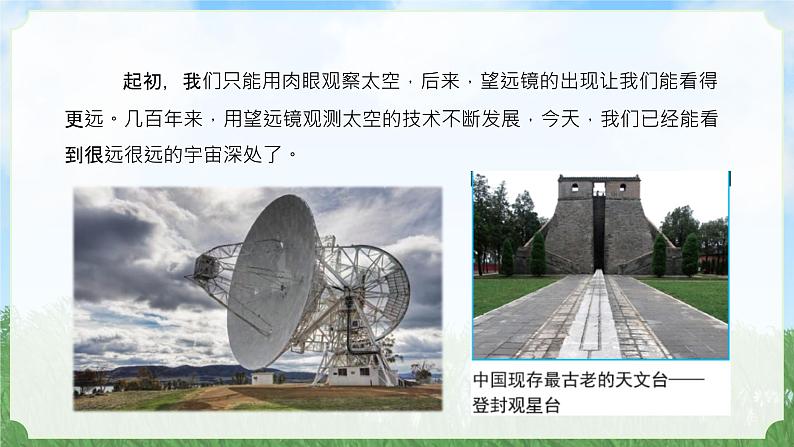 起初，我们只能用肉眼观察太空，后来，望远镜的出现让我们能看得更远。几百年来，用望远镜观测太空的技术不断发展，今天，我们已经能看到很远很远的宇宙深处了。

中国现存最古老的天文台——登封观星台